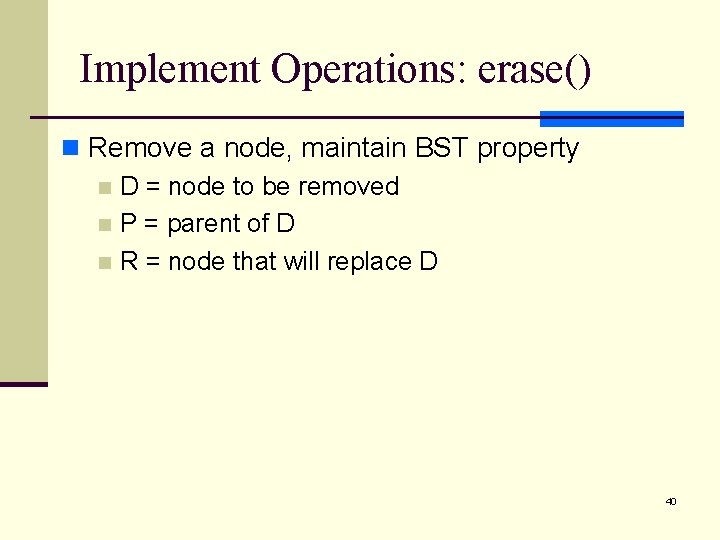 Implement Operations: erase()

Remove a node, maintain BST property

D = node to be removed

P = parent of D

R = node that will replace D

40